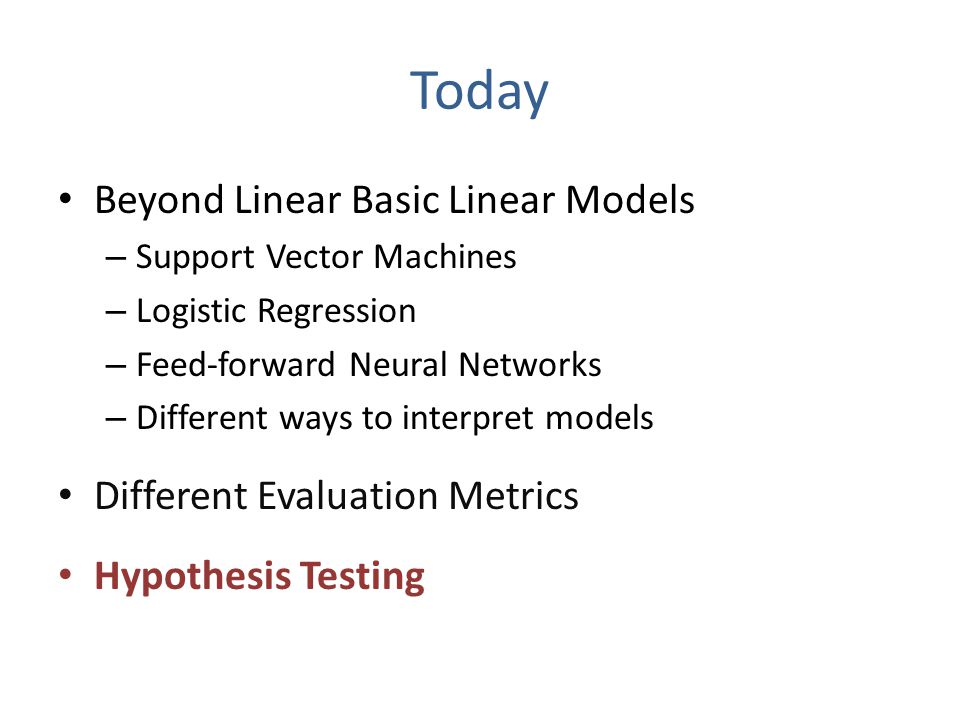 Today

• Beyond Linear Basic Linear Models
 – Support Vector Machines
 – Logistic Regression
 – Feed-forward Neural Networks
 – Different ways to interpret models

• Different Evaluation Metrics

• Hypothesis Testing